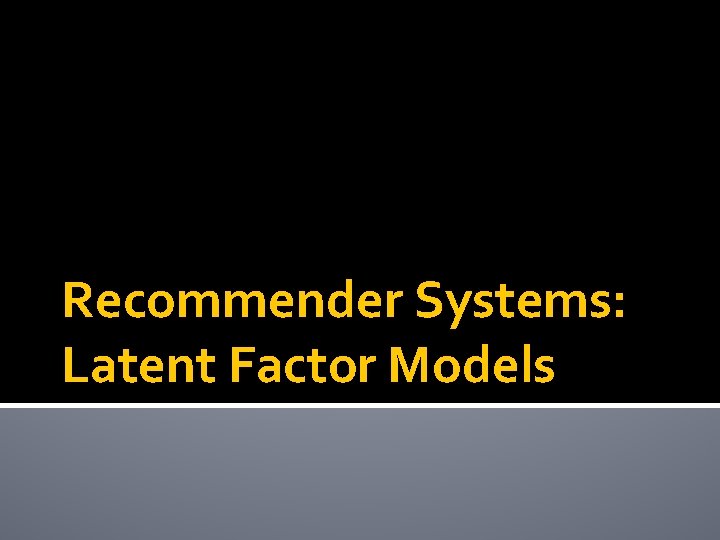 Recommender Systems:
Latent Factor Models